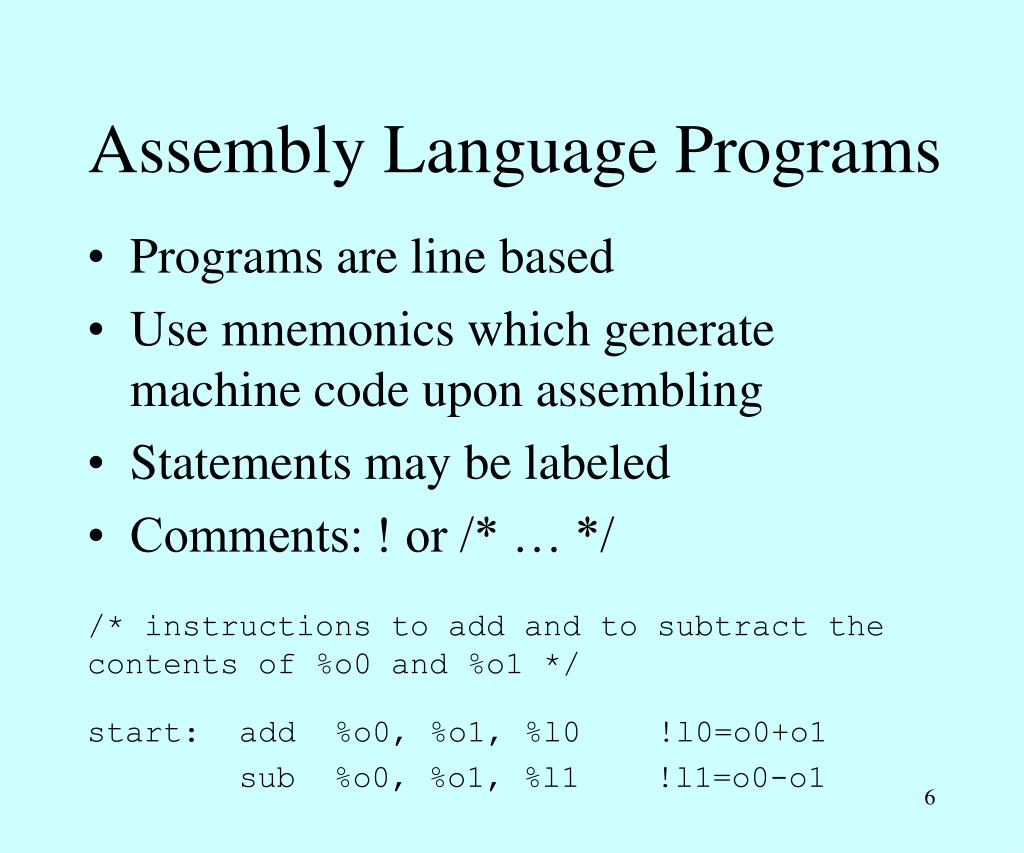 Assembly Language Programs

• Programs are line based
• Use mnemonics which generate machine code upon assembling
• Statements may be labeled
• Comments: ! or /* … */

/* instructions to add and to subtract the contents of %o0 and %o1 */

start: add %o0, %o1, %l0 !l0=o0+o1
sub %o0, %o1, %l1 !l1=o0-o1

6